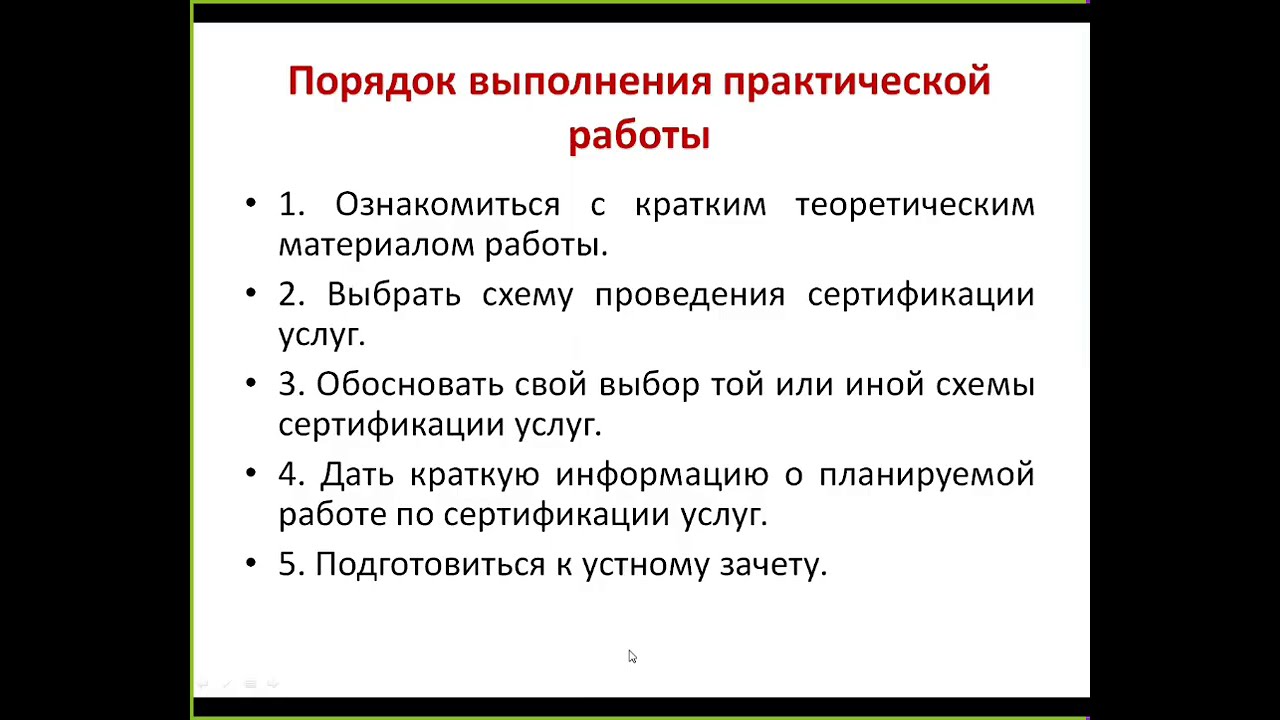 Порядок выполнения практической работы

• 1. Ознакомиться с кратким теоретическим материалом работы.
• 2. Выбрать схему проведения сертификации услуг.
• 3. Обосновать свой выбор той или иной схемы сертификации услуг.
• 4. Дать краткую информацию о планируемой работе по сертификации услуг.
• 5. Подготовиться к устному зачету.